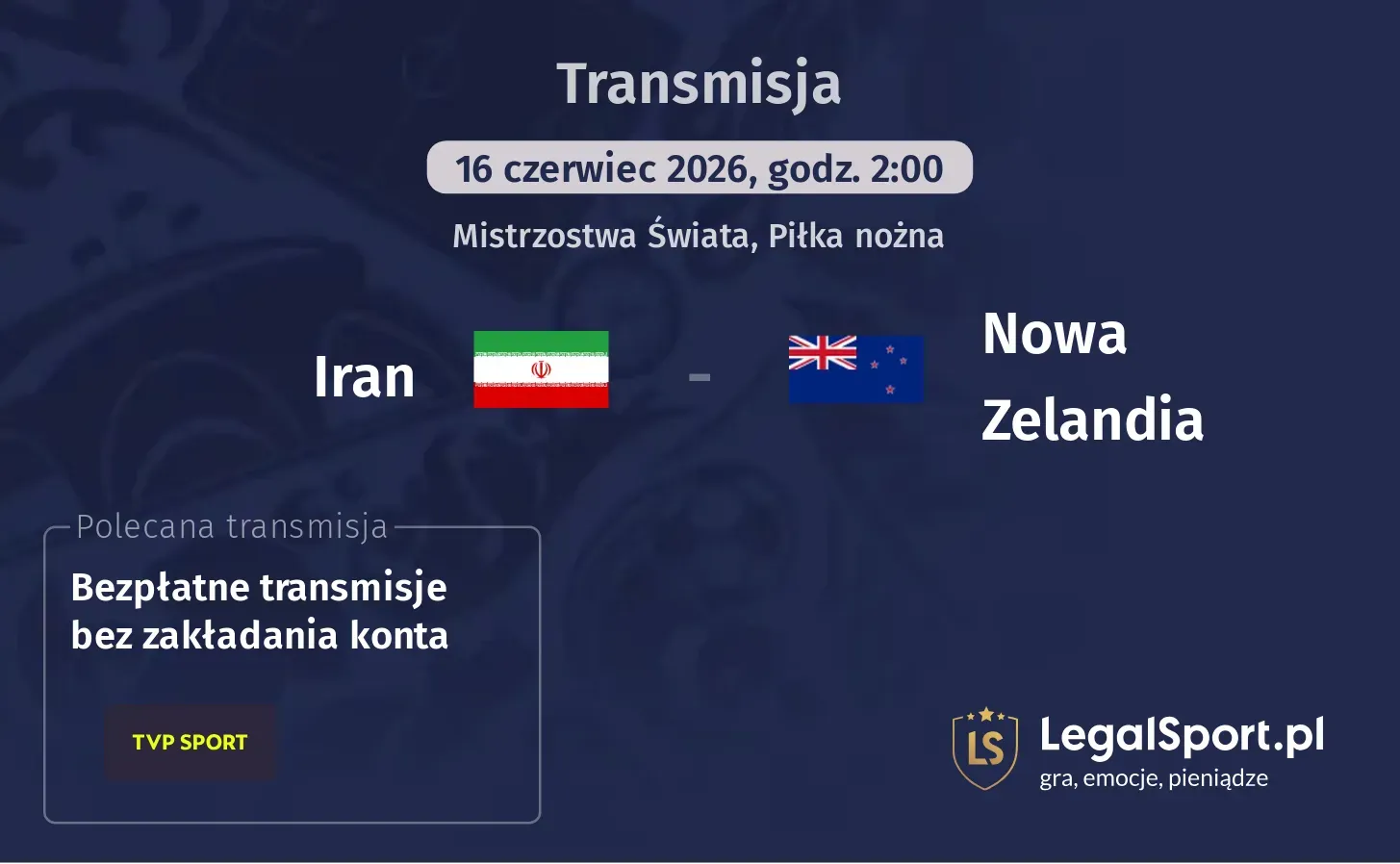 Transmisja

16 czerwiec 2026, godz. 2:00

Mistrzostwa Świata, Piłka nożna

Iran - Nowa Zelandia

Polecana transmisja

Bezpłatne transmisje bez zakładania konta

TVP SPORT

LS LegalSport.pl
gra, emocje, pieniądze